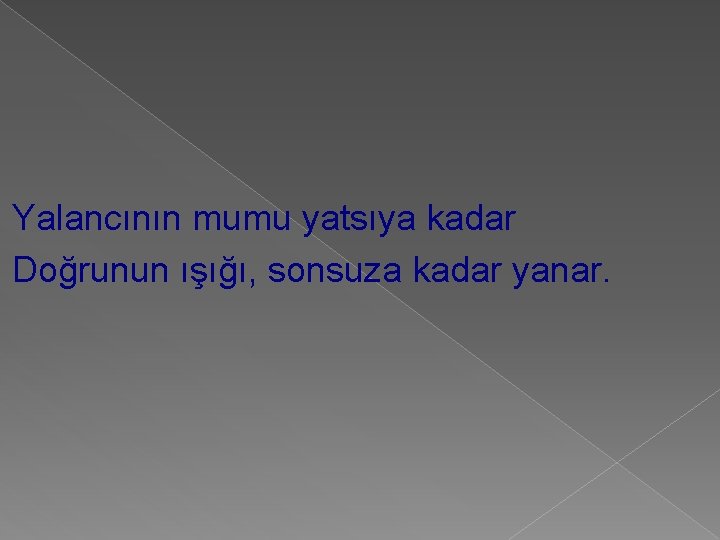 Yalancının mumu yatsıya kadar
Doğrunun ışığı, sonsuza kadar yanar.